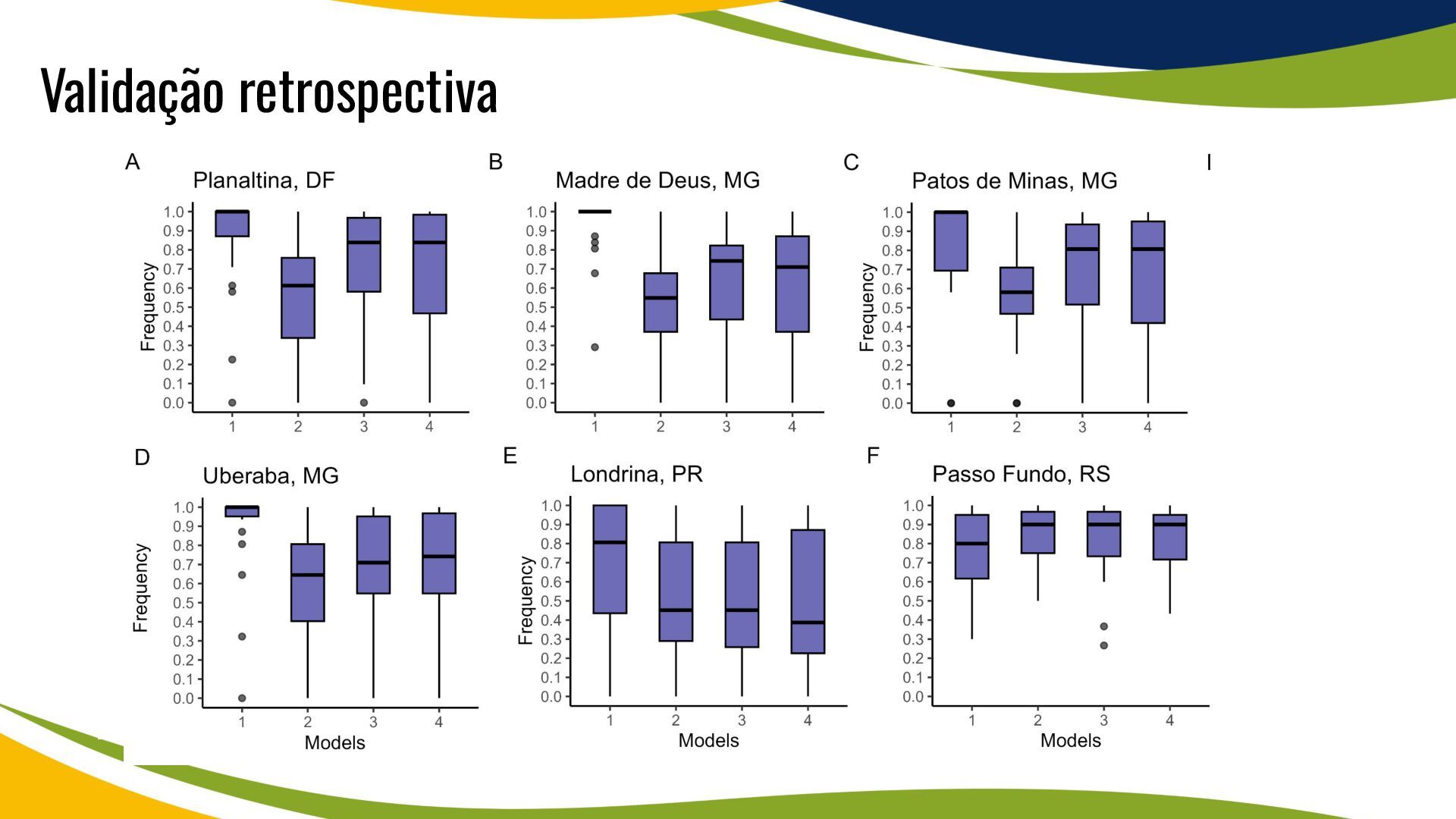 Validação retrospectiva

A
Planaltina, DF
Frequency
1.0
0.9
0.8
0.7
0.6
0.5
0.4
0.3
0.2
0.1
0.0
1 2 3 4

B
Madre de Deus, MG
1.0
0.9
0.8
0.7
0.6
0.5
0.4
0.3
0.2
0.1
0.0
1 2 3 4

C
Patos de Minas, MG
Frequency
1.0
0.9
0.8
0.7
0.6
0.5
0.4
0.3
0.2
0.1
0.0
1 2 3 4

I

D
Uberaba, MG
Frequency
1.0
0.9
0.8
0.7
0.6
0.5
0.4
0.3
0.2
0.1
0.0
1 2 3 4
Models

E
Londrina, PR
Frequency
1.0
0.9
0.8
0.7
0.6
0.5
0.4
0.3
0.2
0.1
0.0
1 2 3 4
Models

F
Passo Fundo, RS
1.0
0.9
0.8
0.7
0.6
0.5
0.4
0.3
0.2
0.1
0.0
1 2 3 4
Models